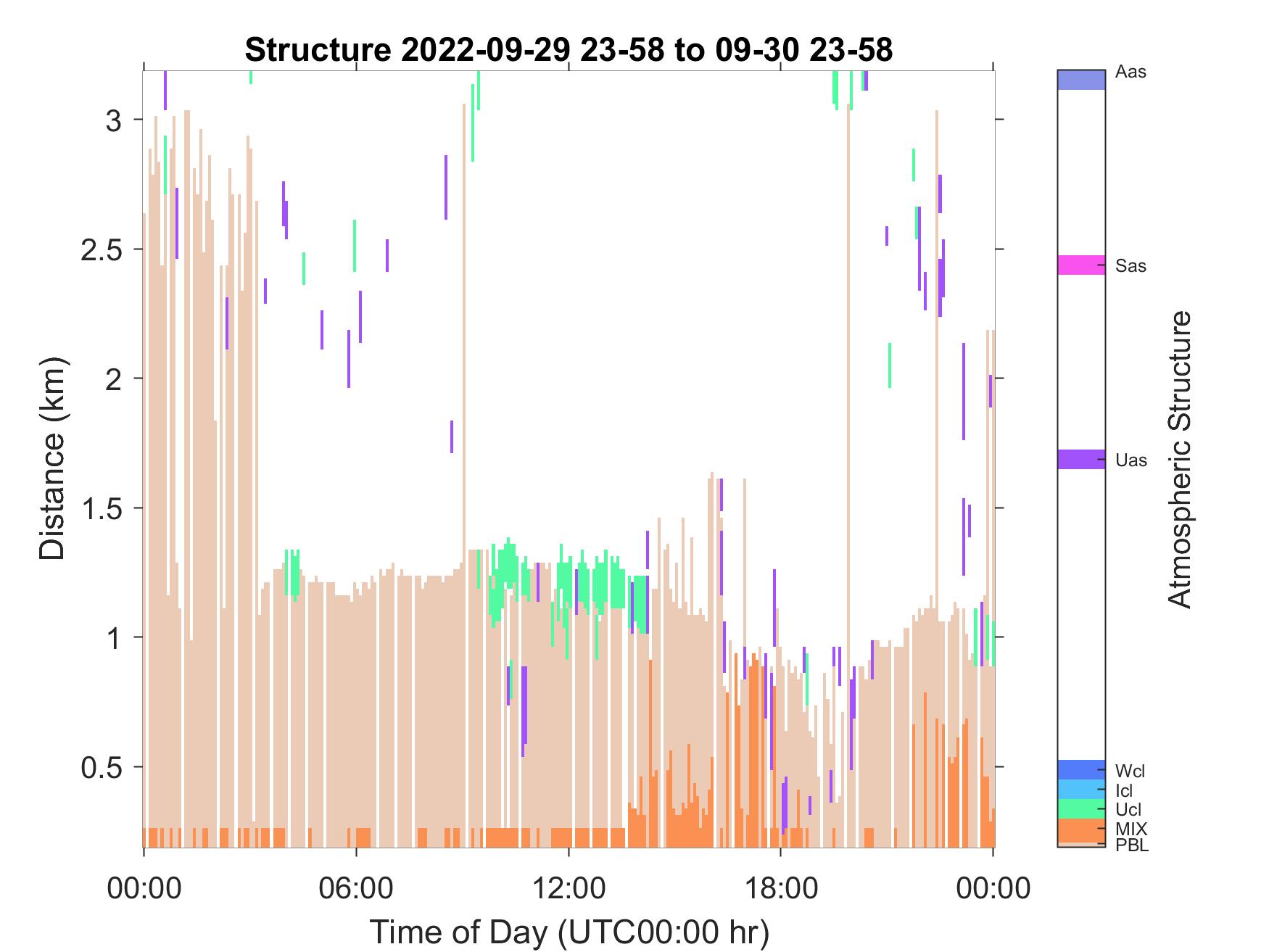 Structure 2022-09-29 23-58 to 09-30 23-58

Distance (km)

3
2.5
2
1.5
1
0.5

00:00
06:00
12:00
18:00
00:00

Time of Day (UTC00:00 hr)

Aas
Sas
Uas
Wcl
Icl
Ucl
MIX
PBL

Atmospheric Structure